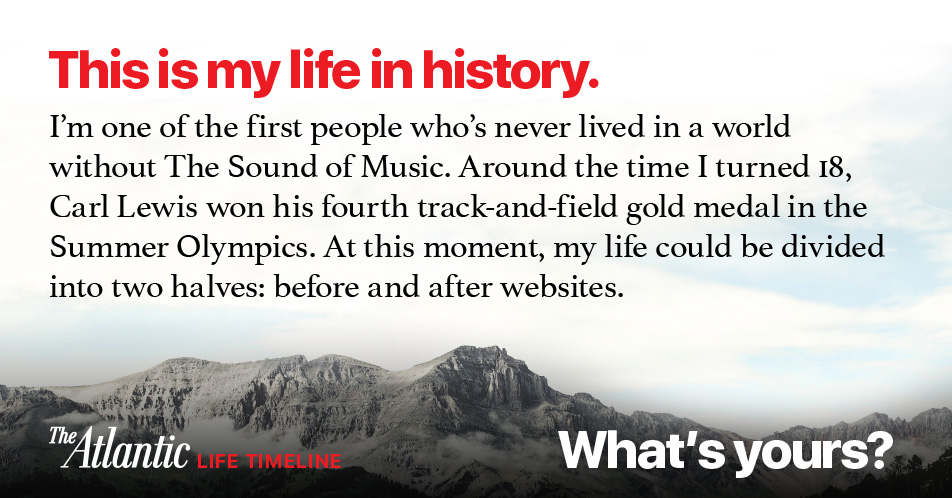 This is my life in history.

I'm one of the first people who's never lived in a world without The Sound of Music. Around the time I turned 18, Carl Lewis won his fourth track-and-field gold medal in the Summer Olympics. At this moment, my life could be divided into two halves: before and after websites.

The Atlantic LIFE TIMELINE

What's yours?